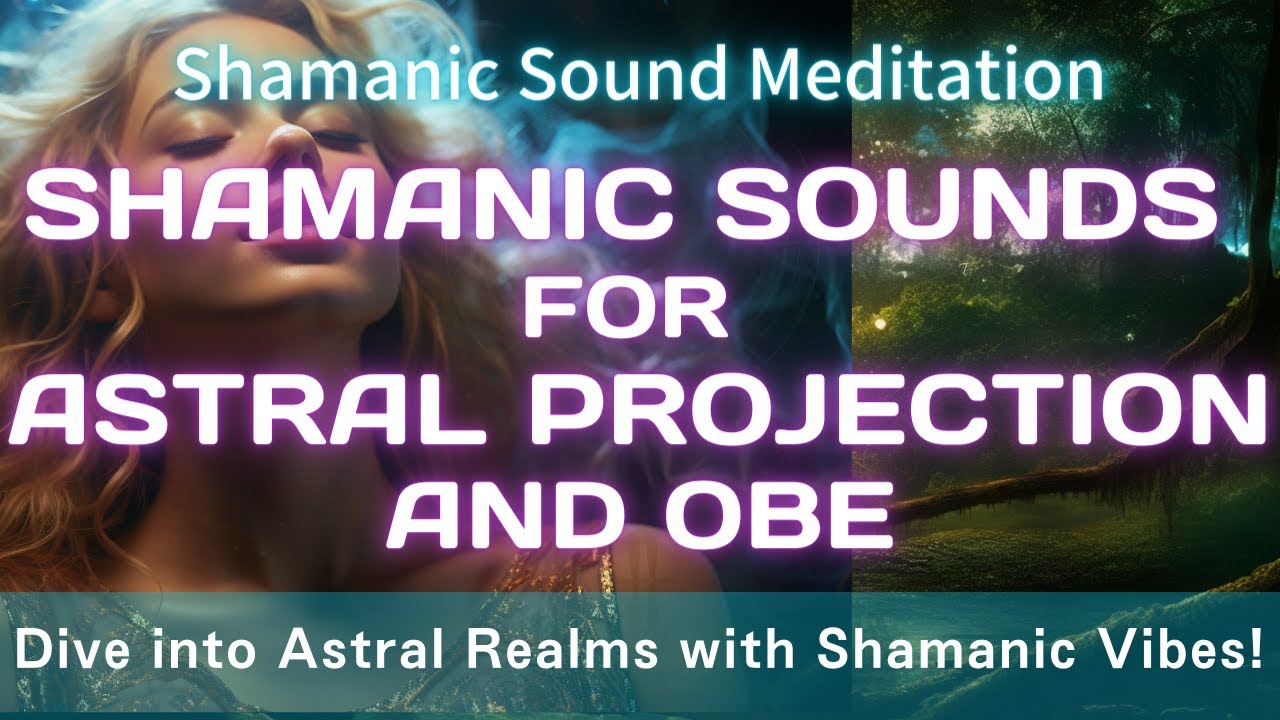 Shamanic Sound Meditation

SHAMANIC SOUNDS FOR ASTRAL PROJECTION AND OBE

Dive into Astral Realms with Shamanic Vibes!